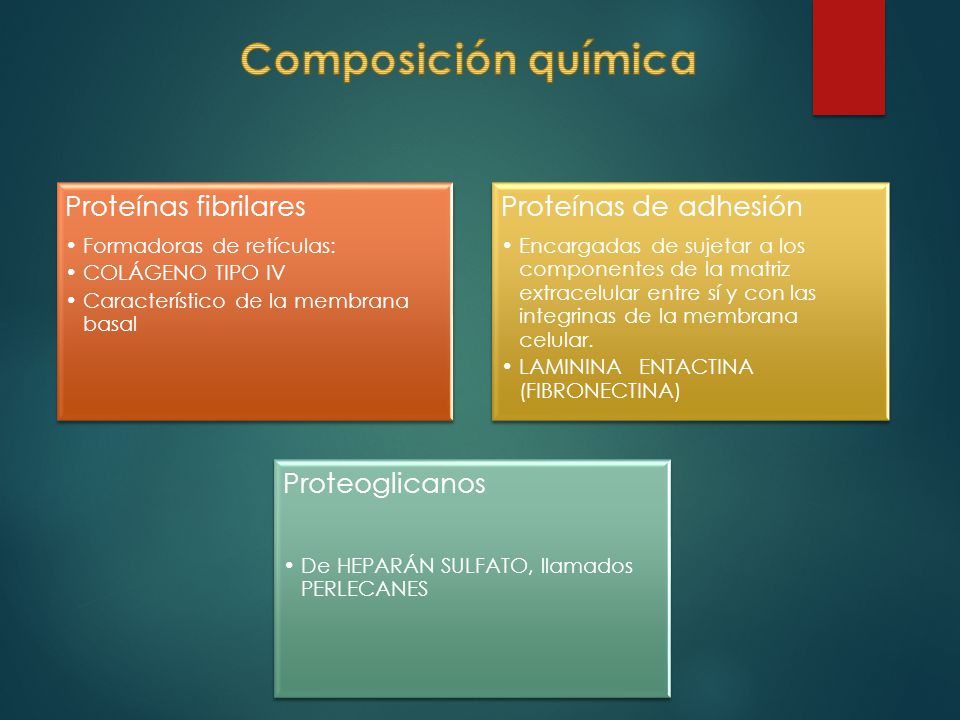 Composición química

Proteínas fibrilares

• Formadoras de retículas:
• COLÁGENO TIPO IV
• Característico de la membrana basal

Proteínas de adhesión

• Encargadas de sujetar a los componentes de la matriz extracelular entre sí y con las integrinas de la membrana celular.
• LAMININA ENTACTINA (FIBRONECTINA)

Proteoglicanos

• De HEPARÁN SULFATO, llamados PERLECANES